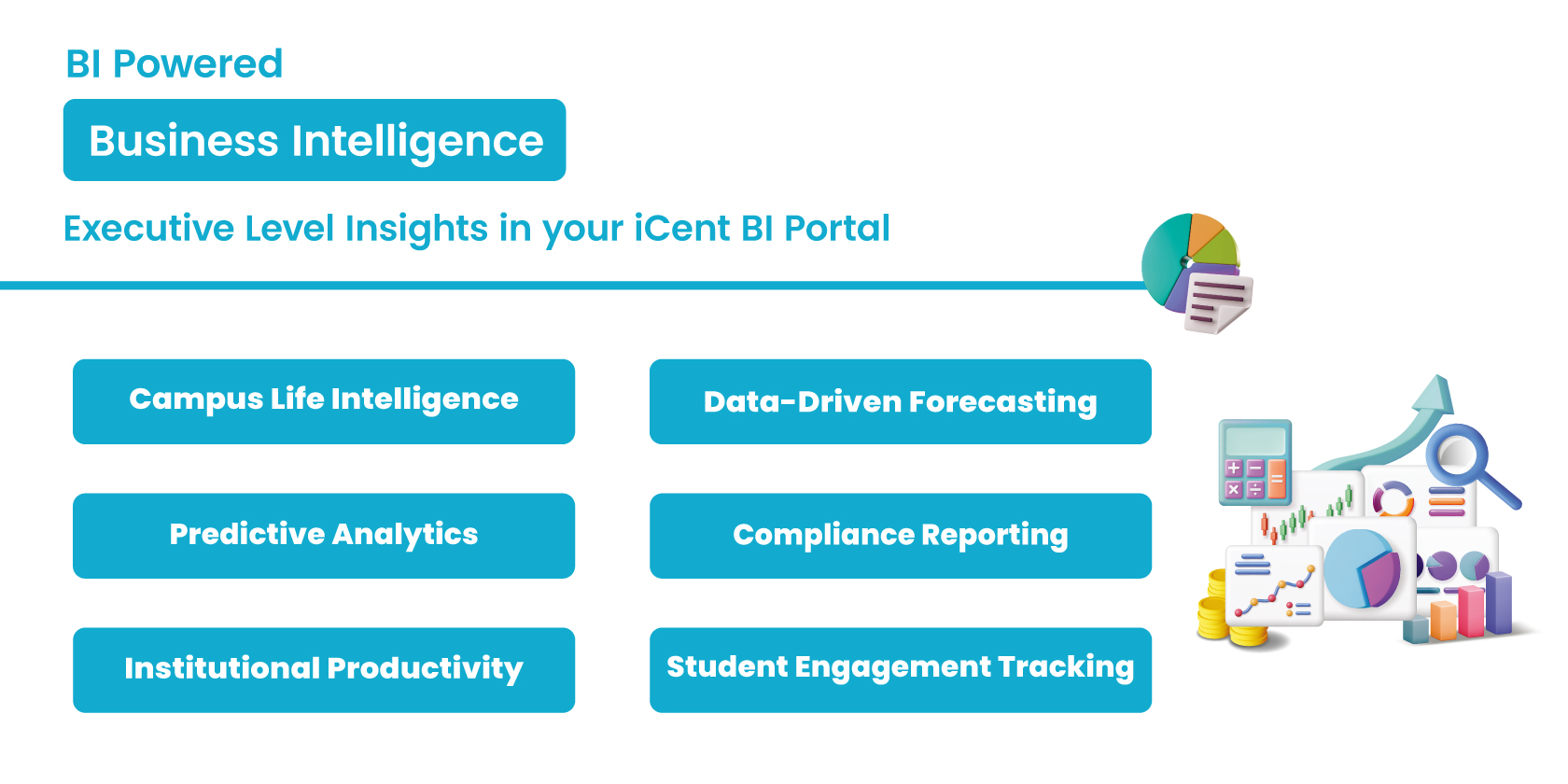 BI Powered

Business Intelligence

Executive Level Insights in your iCent BI Portal

Campus Life Intelligence

Predictive Analytics

Institutional Productivity

Data-Driven Forecasting

Compliance Reporting

Student Engagement Tracking